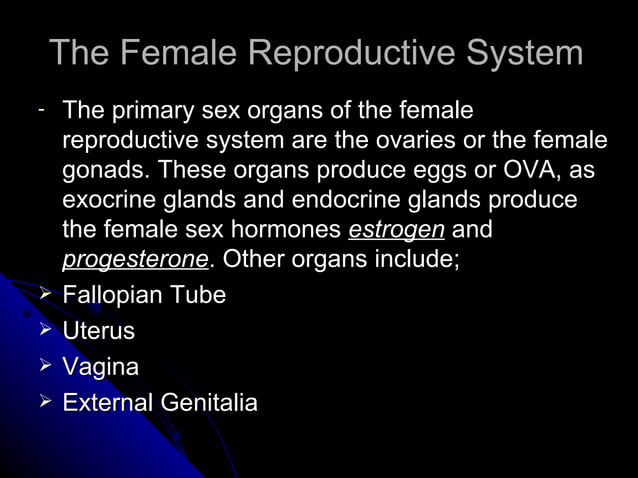 The Female Reproductive System

- The primary sex organs of the female reproductive system are the ovaries or the female gonads. These organs produce eggs or OVA, as exocrine glands and endocrine glands produce the female sex hormones estrogen and progesterone. Other organs include;

➢ Fallopian Tube
➢ Uterus
➢ Vagina
➢ External Genitalia